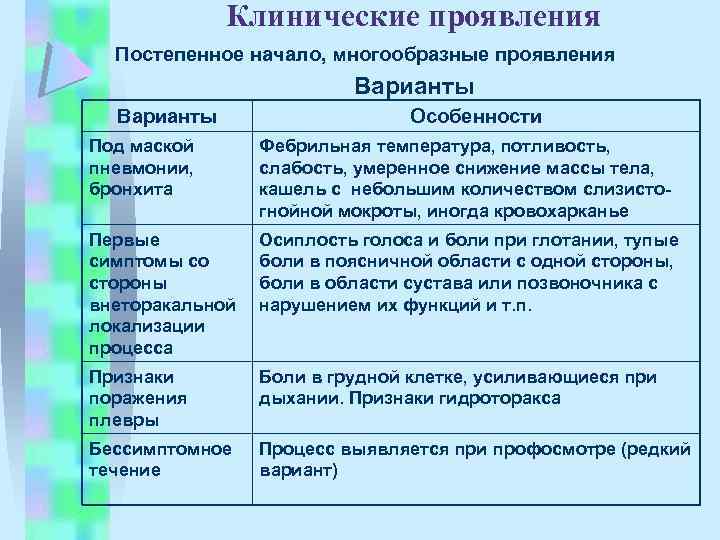 Клинические проявления

Постепенное начало, многообразные проявления

Варианты

| Варианты | Особенности |
|---|---|
| Под маской пневмонии, бронхита | Фебрильная температура, потливость, слабость, умеренное снижение массы тела, кашель с небольшим количеством слизисто-гнойной мокроты, иногда кровохарканье |
| Первые симптомы со стороны внеторакальной локализации процесса | Осиплость голоса и боли при глотании, тупые боли в поясничной области с одной стороны, боли в области сустава или позвоночника с нарушением их функций и т.п. |
| Признаки поражения плевры | Боли в грудной клетке, усиливающиеся при дыхании. Признаки гидроторакса |
| Бессимптомное течение | Процесс выявляется при профосмотре (редкий вариант) |